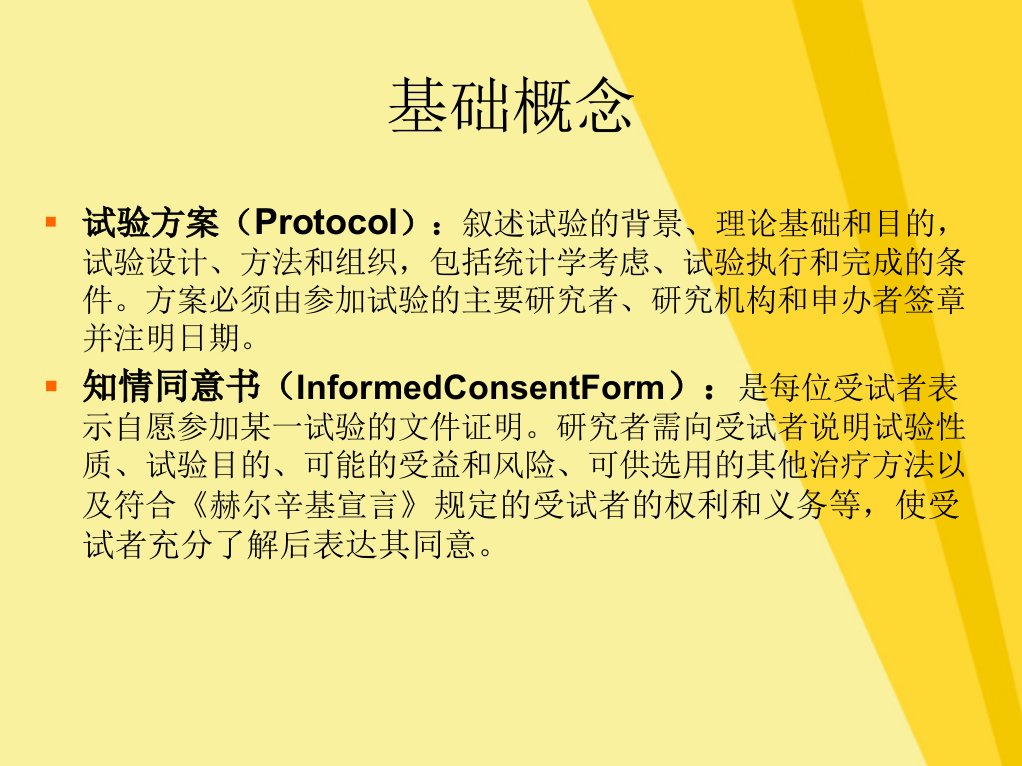 基础概念

▪ 试验方案（Protocol）：叙述试验的背景、理论基础和目的，试验设计、方法和组织，包括统计学考虑、试验执行和完成的条件。方案必须由参加试验的主要研究者、研究机构和申办者签章并注明日期。

▪ 知情同意书（InformedConsentForm）：是每位受试者表示自愿参加某一试验的文件证明。研究者需向受试者说明试验性质、试验目的、可能的受益和风险、可供选用的其他治疗方法以及符合《赫尔辛基宣言》规定的受试者的权利和义务等，使受试者充分了解后表达其同意。